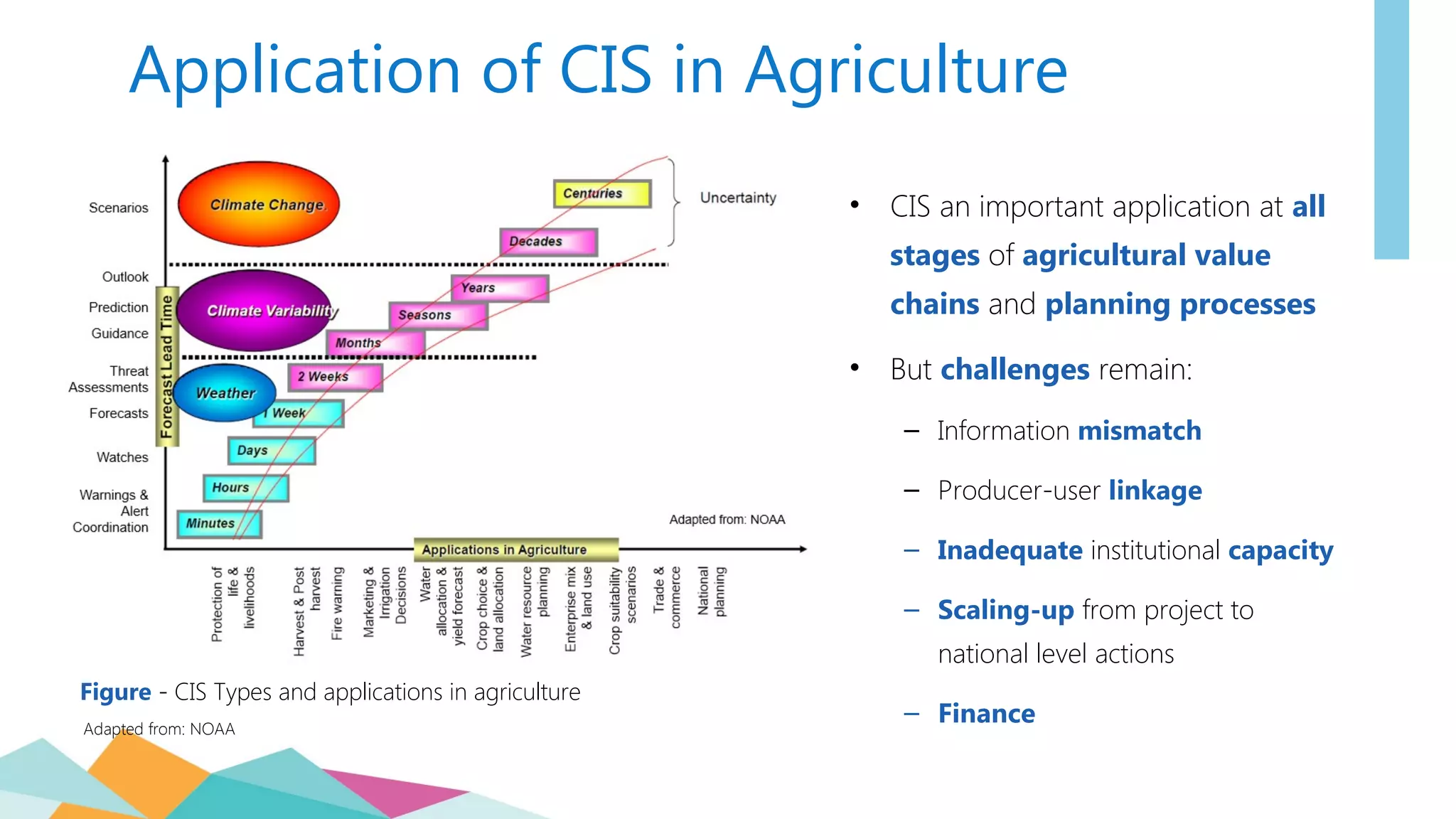 Application of CIS in Agriculture

Scenarios

Outlook

Prediction

Guidance

Threat Assessments

Forecasts

Watches

Warnings & Alert Coordination

Forecast Lead Time

Climate Change

Climate Variability

Weather

Centuries

Decades

Years

Seasons

Months

2 Weeks

1 Week

Days

Hours

Minutes

Uncertainty

Adapted from: NOAA

Applications in Agriculture

Protection of life & livelihoods

Harvest & Post harvest

Fire warning

Marketing & Irrigation Decisions

Water allocation & yield forecast

Crop choice & land allocation

Water resource planning

Enterprise mix & land use

Crop suitability scenarios

Trade & commerce

National planning

Figure - CIS Types and applications in agriculture

Adapted from: NOAA

• CIS an important application at all stages of agricultural value chains and planning processes

• But challenges remain:

– Information mismatch

– Producer-user linkage

– Inadequate institutional capacity

– Scaling-up from project to national level actions

– Finance